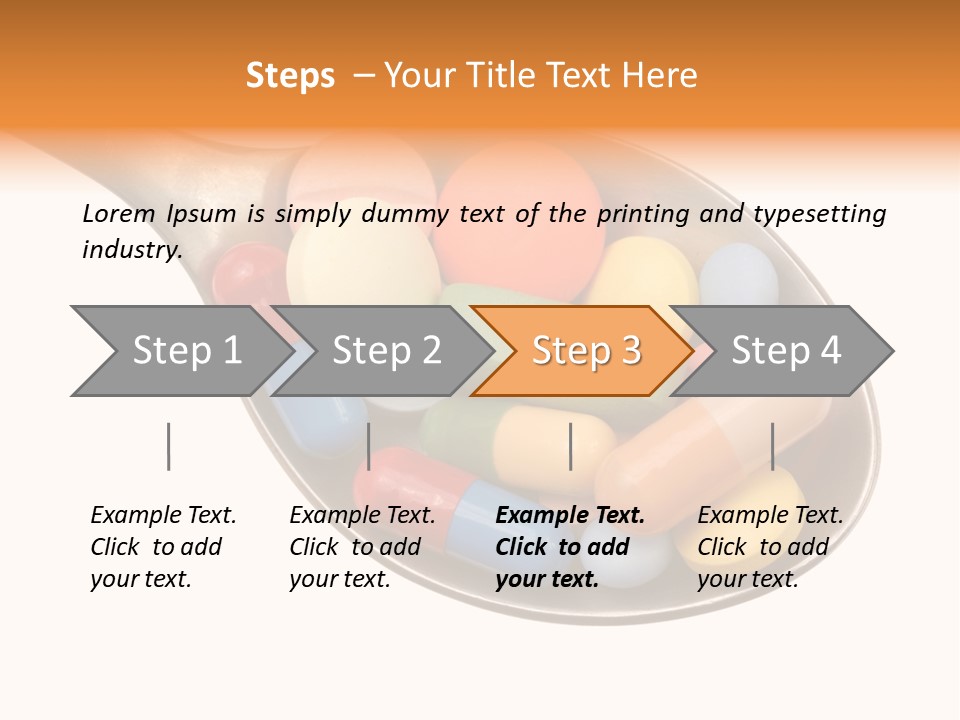 Steps – Your Title Text Here

Lorem Ipsum is simply dummy text of the printing and typesetting industry.

Step 1

Step 2

Step 3

Step 4

Example Text. Click to add your text.

Example Text. Click to add your text.

Example Text. Click to add your text.

Example Text. Click to add your text.